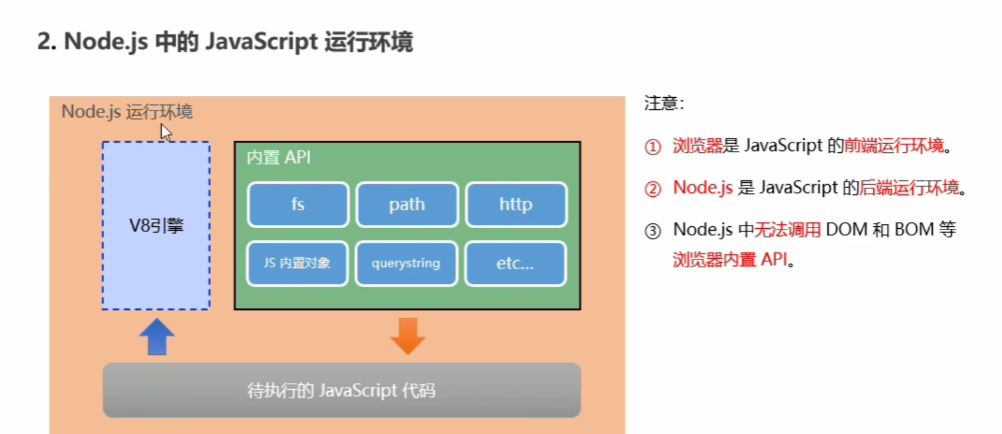 2. Node.js 中的 JavaScript 运行环境

Node.js 运行环境

V8引擎

内置 API

fs

path

http

JS 内置对象

querystring

etc...

待执行的 JavaScript 代码

注意：

① 浏览器是 JavaScript 的前端运行环境。

② Node.js 是 JavaScript 的后端运行环境。

③ Node.js 中无法调用 DOM 和 BOM 等浏览器内置 API。